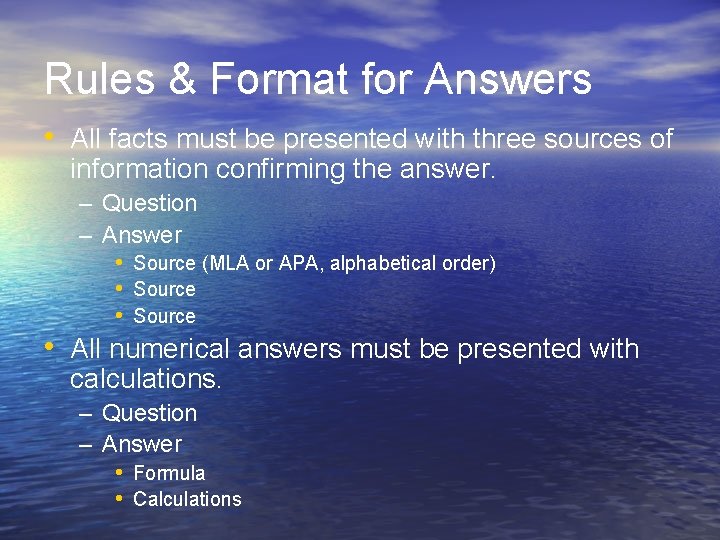 Rules & Format for Answers

• All facts must be presented with three sources of information confirming the answer.
– Question
– Answer
• Source (MLA or APA, alphabetical order)
• Source
• Source

• All numerical answers must be presented with calculations.
– Question
– Answer
• Formula
• Calculations